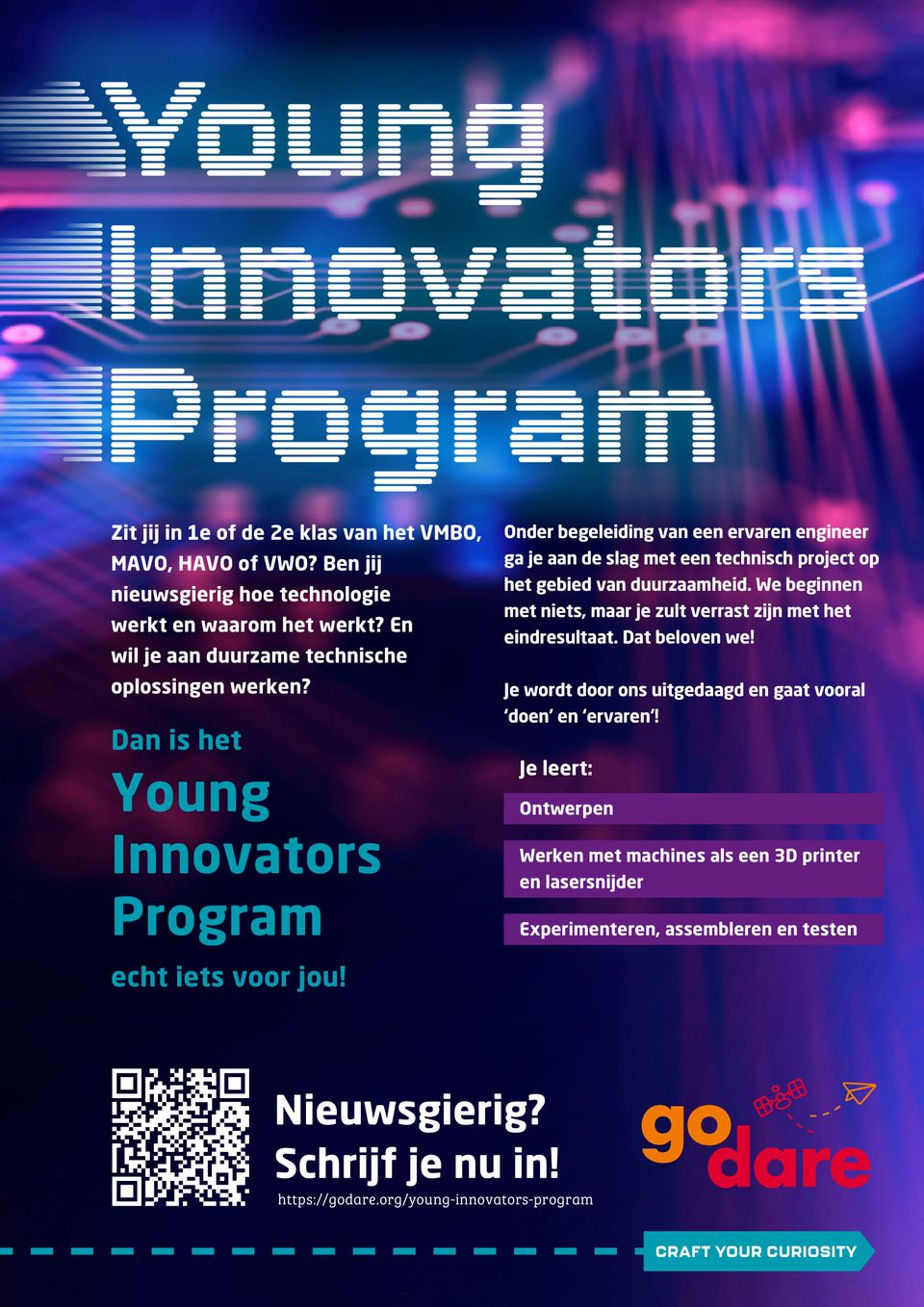 Young Innovators Program

Zit jij in 1e of de 2e klas van het VMBO, MAVO, HAVO of VWO? Ben jij nieuwsgierig hoe technologie werkt en waarom het werkt? En wil je aan duurzame technische oplossingen werken?

Dan is het
Young Innovators Program
echt iets voor jou!

Onder begeleiding van een ervaren engineer ga je aan de slag met een technisch project op het gebied van duurzaamheid. We beginnen met niets, maar je zult verrast zijn met het eindresultaat. Dat beloven we!

Je wordt door ons uitgedaagd en gaat vooral 'doen' en 'ervaren'!

Je leert:

Ontwerpen

Werken met machines als een 3D printer en lasersnijder

Experimenteren, assembleren en testen

Nieuwsgierig?
Schrijf je nu in!
https://godare.org/young-innovators-program

go dare

CRAFT YOUR CURIOSITY